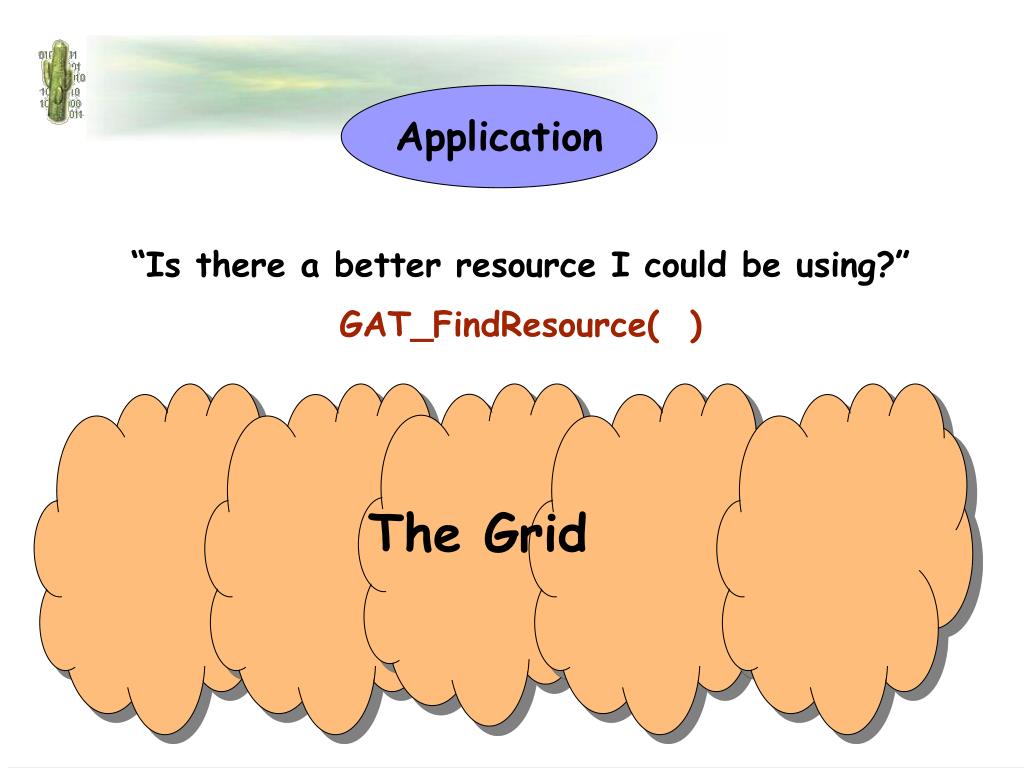 Application

“Is there a better resource I could be using?”

GAT_FindResource( )

The Grid